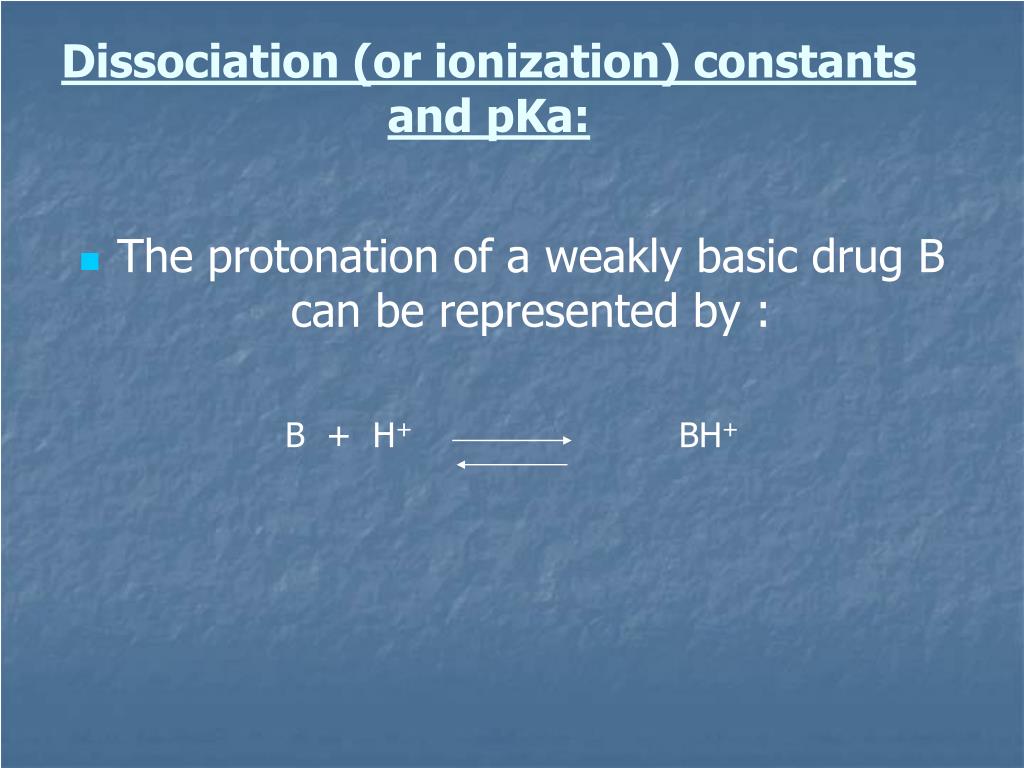 Dissociation (or ionization) constants and pKa:

The protonation of a weakly basic drug B can be represented by :

$B + H^+ \rightleftharpoons BH^+$